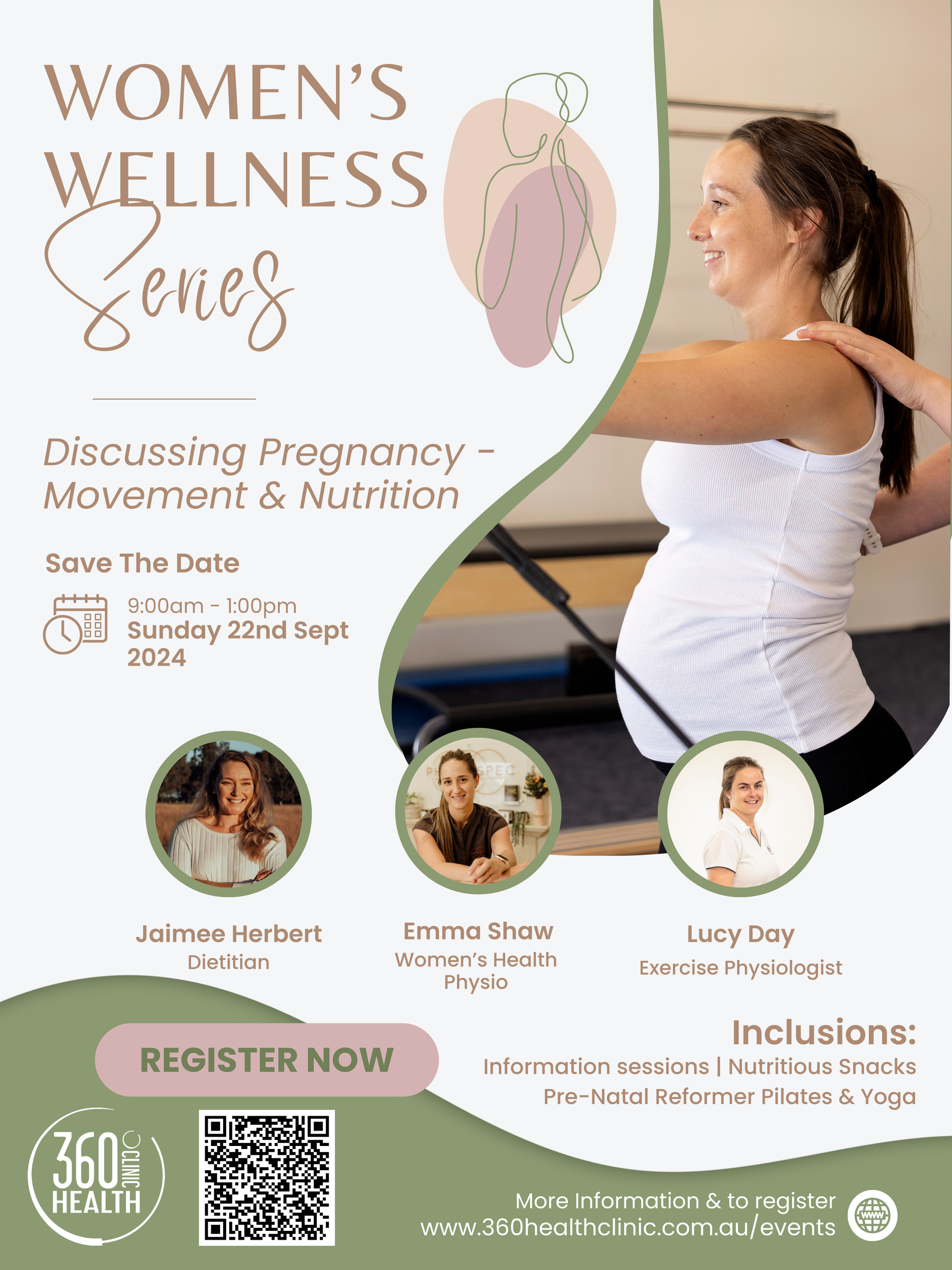 WOMEN'S WELLNESS Series

Discussing Pregnancy - Movement & Nutrition

Save The Date

9:00am - 1:00pm
Sunday 22nd Sept 2024

Jaimee Herbert
Dietitian

Emma Shaw
Women's Health Physio

Lucy Day
Exercise Physiologist

REGISTER NOW

Inclusions:
Information sessions | Nutritious Snacks
Pre-Natal Reformer Pilates & Yoga

360 CLINIC HEALTH

More Information & to register
www.360healthclinic.com.au/events

WWW